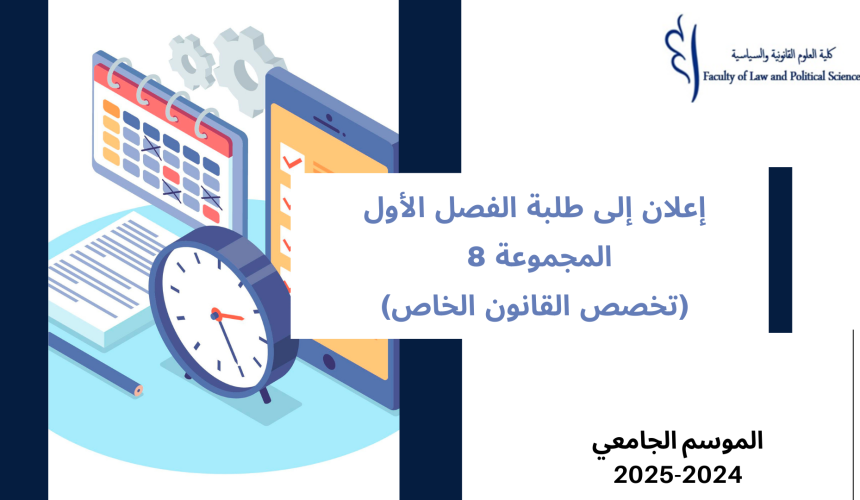 كلية العلوم القانونية والسياسية
Faculty of Law and Political Science

إعلان إلى طلبة الفصل الأول
المجموعة 8
(تخصص القانون الخاص)

الموسم الجامعي
2025-2024